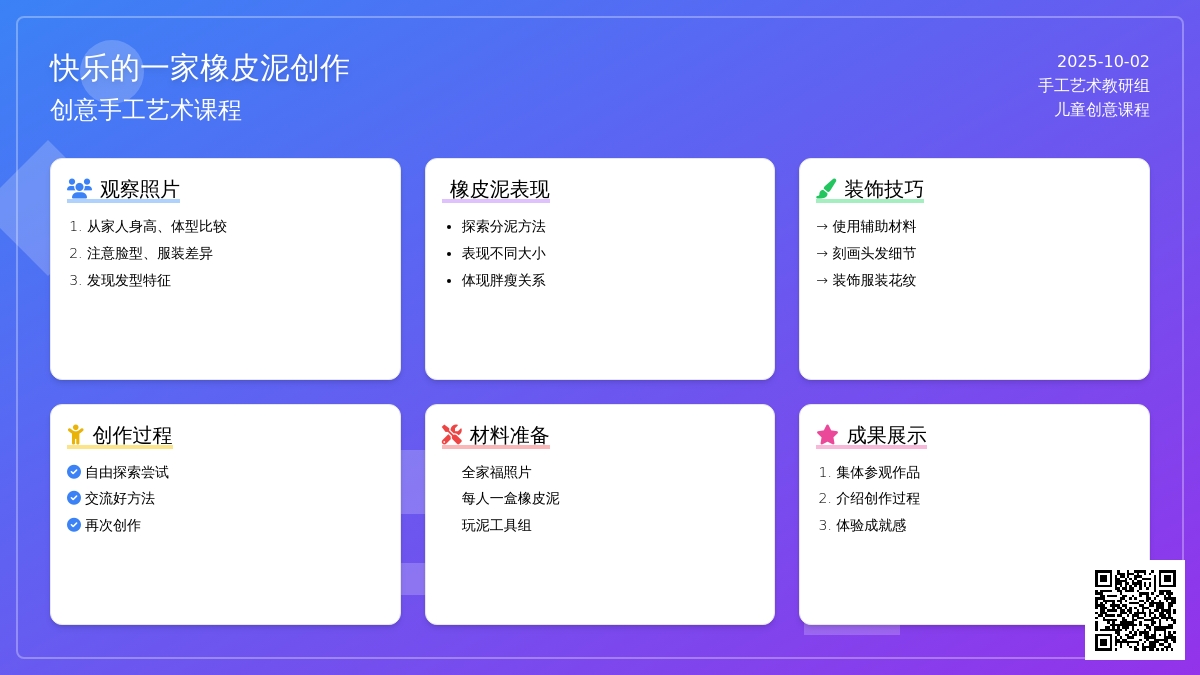 快乐的一家橡皮泥创作
创意手工艺术课程

2025-10-02
手工艺术教研组
儿童创意课程

观察照片
1. 从家人身高、体型比较
2. 注意脸型、服装差异
3. 发现发型特征

橡皮泥表现
• 探索分泥方法
• 表现不同大小
• 体现胖瘦关系

装饰技巧
→ 使用辅助材料
→ 刻画头发细节
→ 装饰服装花纹

创作过程
自由探索尝试
交流好方法
再次创作

材料准备
全家福照片
每人一盒橡皮泥
玩泥工具组

成果展示
1. 集体参观作品
2. 介绍创作过程
3. 体验成就感